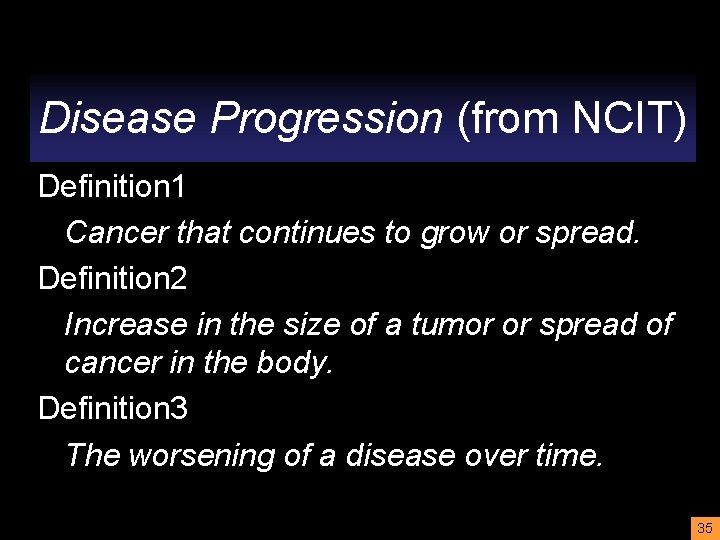 Disease Progression (from NCIT)

Definition1

Cancer that continues to grow or spread.

Definition2

Increase in the size of a tumor or spread of cancer in the body.

Definition3

The worsening of a disease over time.

35